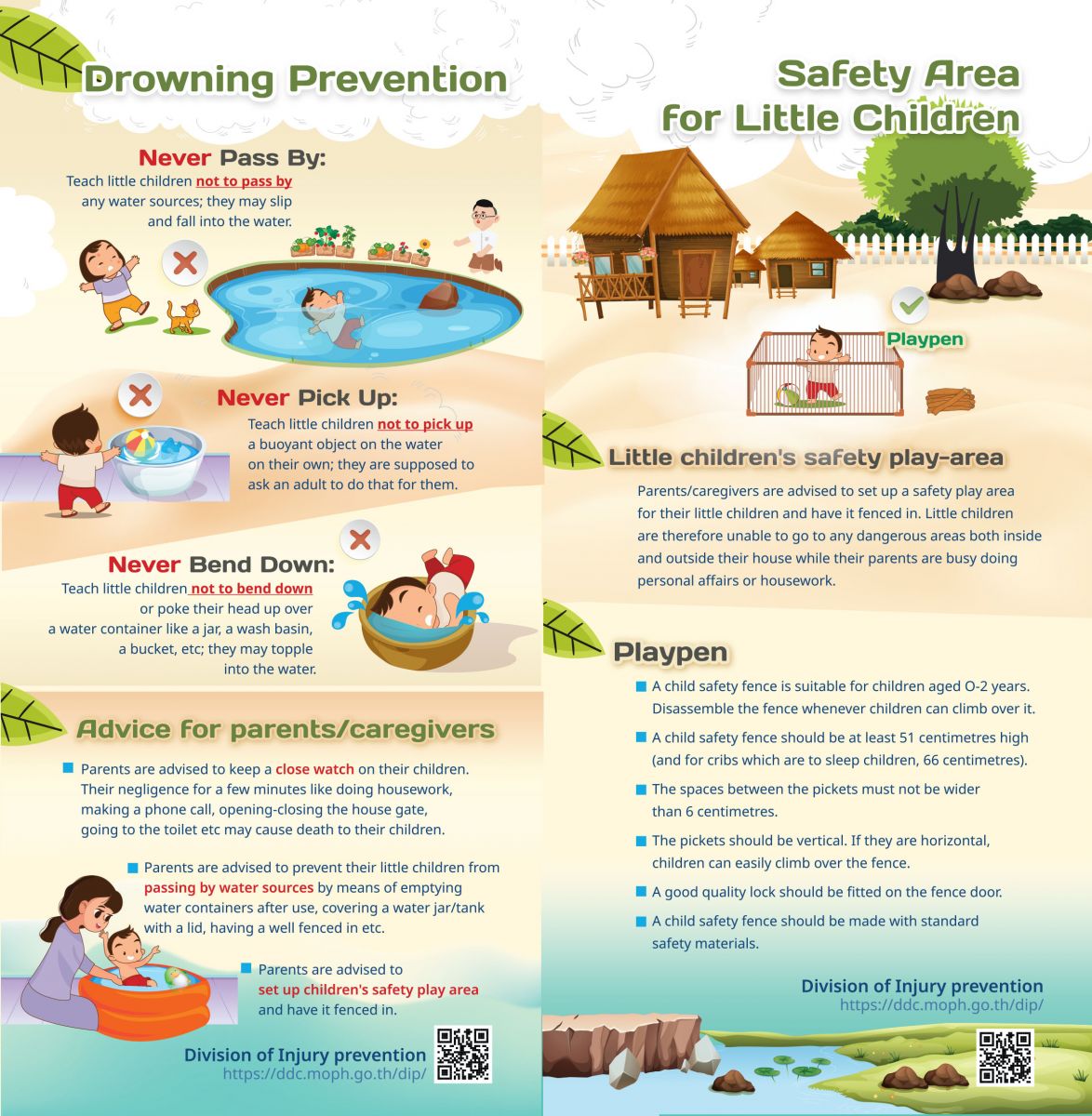 Drowning Prevention

Never Pass By:
Teach little children not to pass by any water sources; they may slip and fall into the water.

Never Pick Up:
Teach little children not to pick up a buoyant object on the water on their own; they are supposed to ask an adult to do that for them.

Never Bend Down:
Teach little children not to bend down or poke their head up over a water container like a jar, a wash basin, a bucket, etc; they may topple into the water.

Advice for parents/caregivers

Parents are advised to keep a close watch on their children. Their negligence for a few minutes like doing housework, making a phone call, opening-closing the house gate, going to the toilet etc may cause death to their children.

Parents are advised to prevent their little children from passing by water sources by means of emptying water containers after use, covering a water jar/tank with a lid, having a well fenced in etc.

Parents are advised to set up children's safety play area and have it fenced in.

Division of Injury prevention
https://ddc.moph.go.th/dip/

Safety Area for Little Children

Playpen

Little children's safety play-area

Parents/caregivers are advised to set up a safety play area for their little children and have it fenced in. Little children are therefore unable to go to any dangerous areas both inside and outside their house while their parents are busy doing personal affairs or housework.

Playpen

A child safety fence is suitable for children aged O-2 years. Disassemble the fence whenever children can climb over it.

A child safety fence should be at least 51 centimetres high (and for cribs which are to sleep children, 66 centimetres).

The spaces between the pickets must not be wider than 6 centimetres.

The pickets should be vertical. If they are horizontal, children can easily climb over the fence.

A good quality lock should be fitted on the fence door.

A child safety fence should be made with standard safety materials.

Division of Injury prevention
https://ddc.moph.go.th/dip/